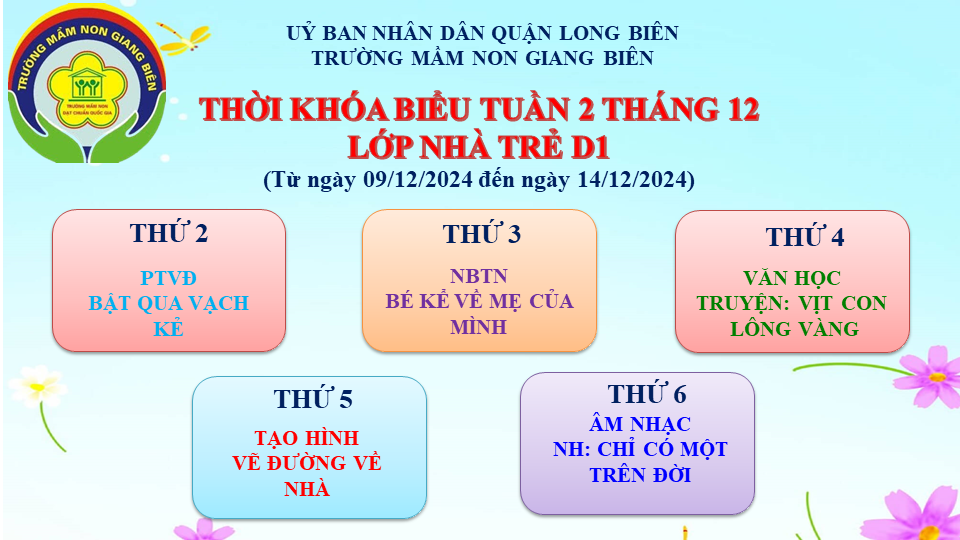 TRƯỜNG MẦM NON GIANG BIÊN
TRƯỜNG MẦM NON
ĐẠT CHUẨN QUỐC GIA

UỶ BAN NHÂN DÂN QUẬN LONG BIÊN
TRƯỜNG MẦM NON GIANG BIÊN

THỜI KHÓA BIỂU TUẦN 2 THÁNG 12
LỚP NHÀ TRẺ D1
(Từ ngày 09/12/2024 đến ngày 14/12/2024)

THỨ 2
PTVĐ
BẬT QUA VẠCH KẺ

THỨ 3
NBTN
BÉ KỂ VỀ MẸ CỦA MÌNH

THỨ 4
VĂN HỌC
TRUYỆN: VỊT CON LÔNG VÀNG

THỨ 5
TẠO HÌNH
VẼ ĐƯỜNG VỀ NHÀ

THỨ 6
ÂM NHẠC
NH: CHỈ CÓ MỘT TRÊN ĐỜI